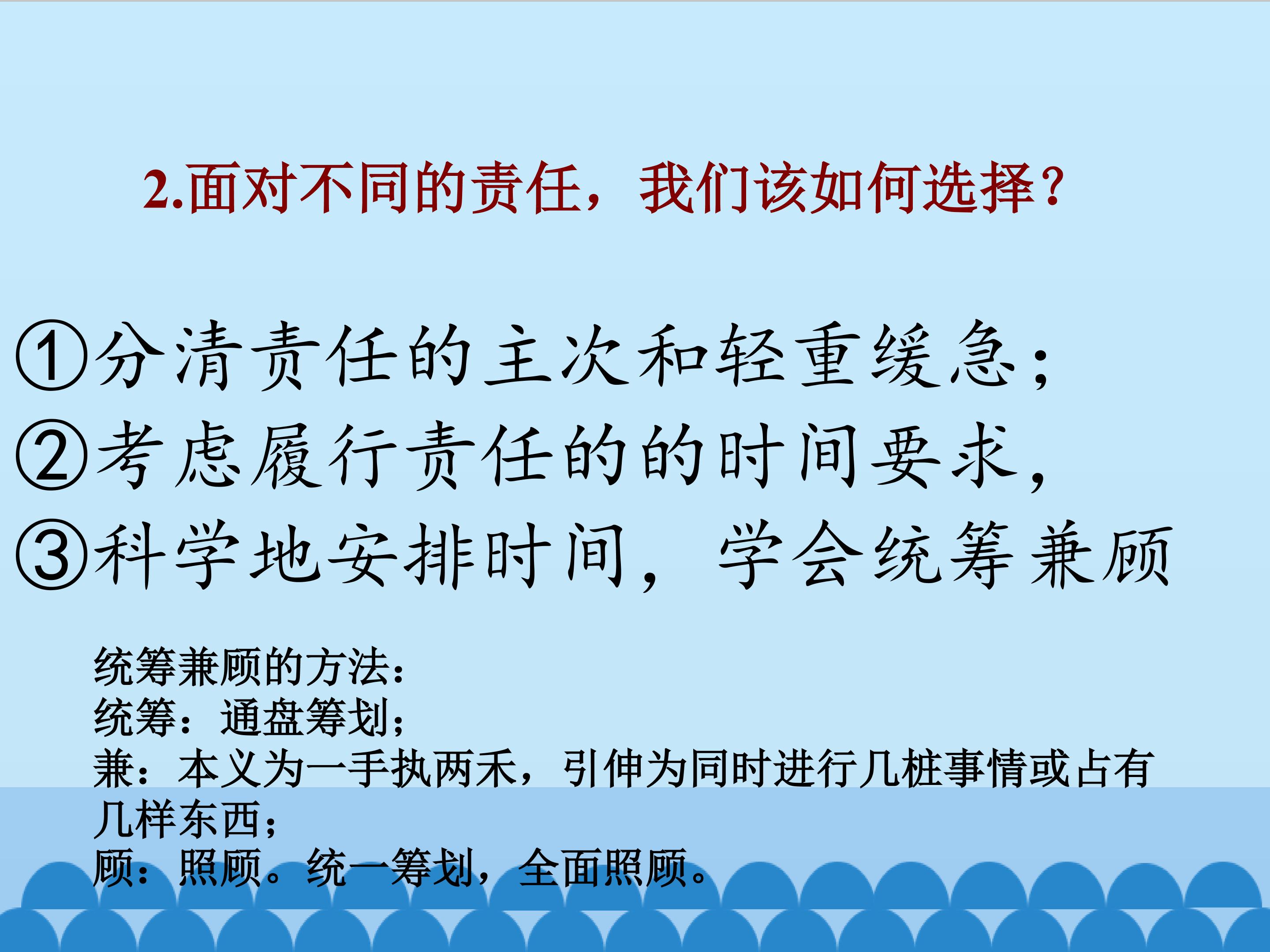 2.面对不同的责任，我们该如何选择？

①分清责任的主次和轻重缓急；
②考虑履行责任的的时间要求，
③科学地安排时间，学会统筹兼顾

统筹兼顾的方法：
统筹：通盘筹划；
兼：本义为一手执两禾，引伸为同时进行几桩事情或占有几样东西；
顾：照顾。统一筹划，全面照顾。